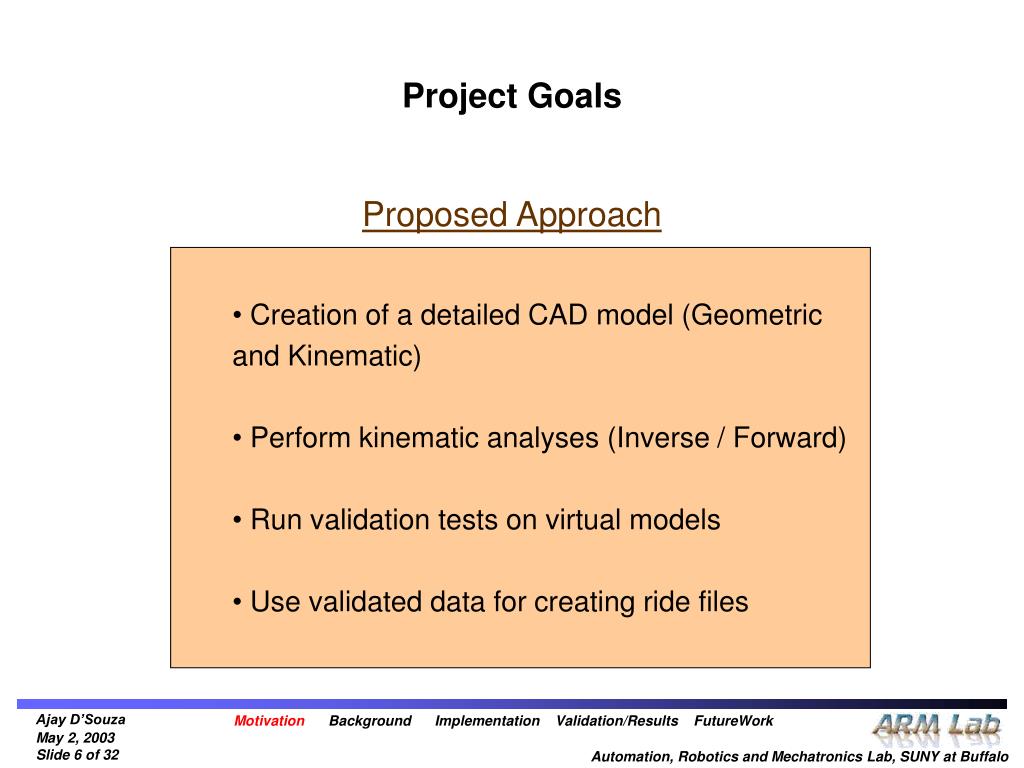 Project Goals

Proposed Approach

• Creation of a detailed CAD model (Geometric and Kinematic)

• Perform kinematic analyses (Inverse / Forward)

• Run validation tests on virtual models

• Use validated data for creating ride files

Ajay D'Souza
May 2, 2003
Slide 6 of 32

Motivation Background Implementation Validation/Results FutureWork

ARM Lab

Automation, Robotics and Mechatronics Lab, SUNY at Buffalo